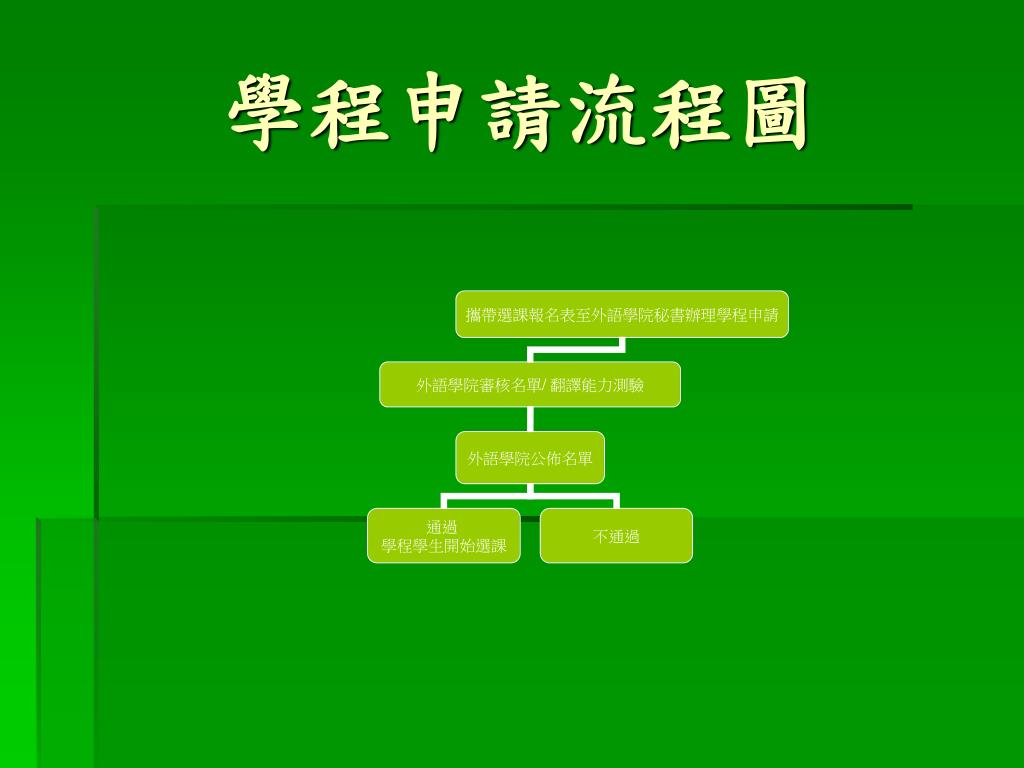 學程申請流程圖

攜帶選課報名表至外語學院秘書辦理學程申請

外語學院審核名單/ 翻譯能力測驗

外語學院公佈名單

通過
學程學生開始選課

不通過